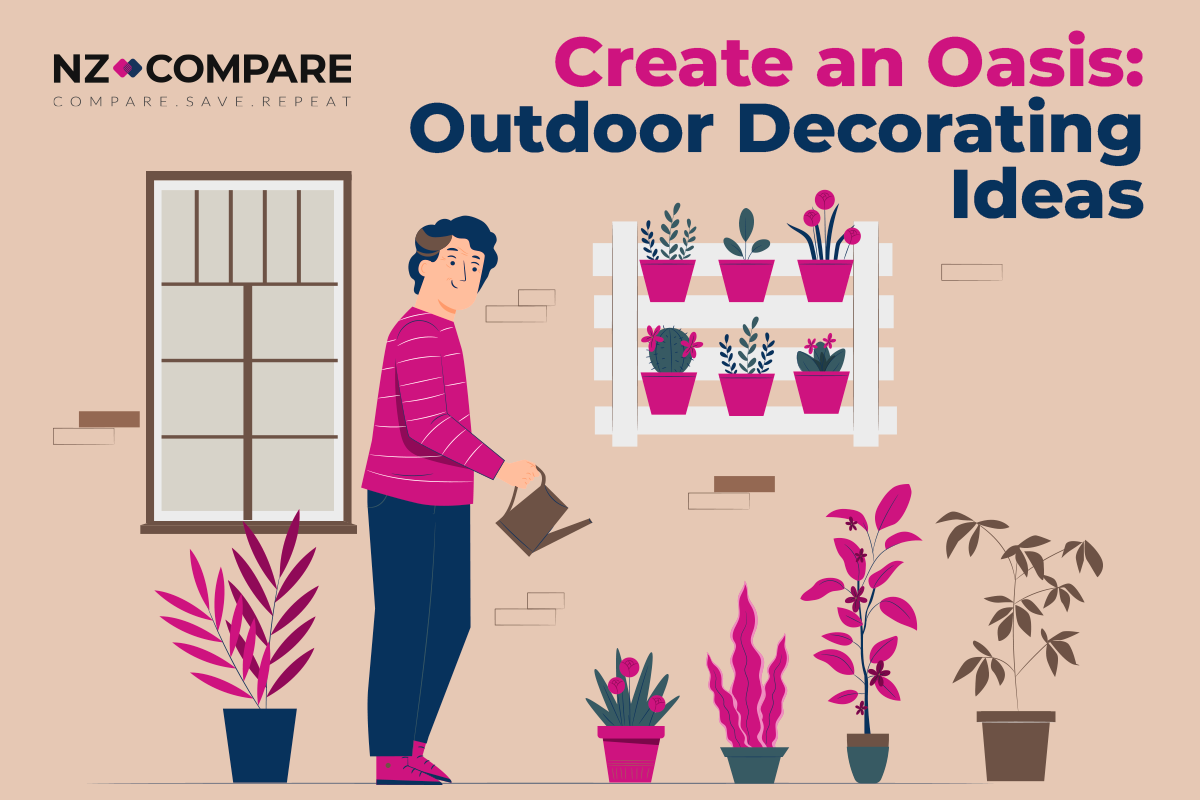 NZ COMPARE
COMPARE.SAVE.REPEAT

Create an Oasis: Outdoor Decorating Ideas